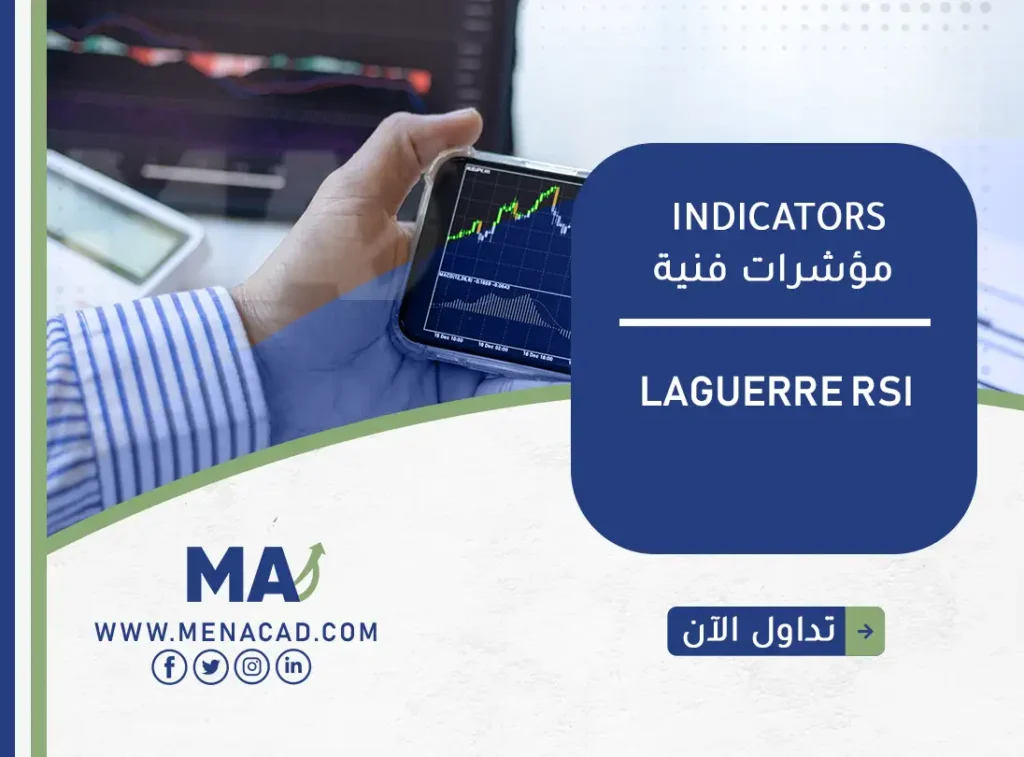 INDICATORS
مؤشرات فنية

LAGUERRE RSI

MA
WWW.MENACAD.COM

تداول الآن